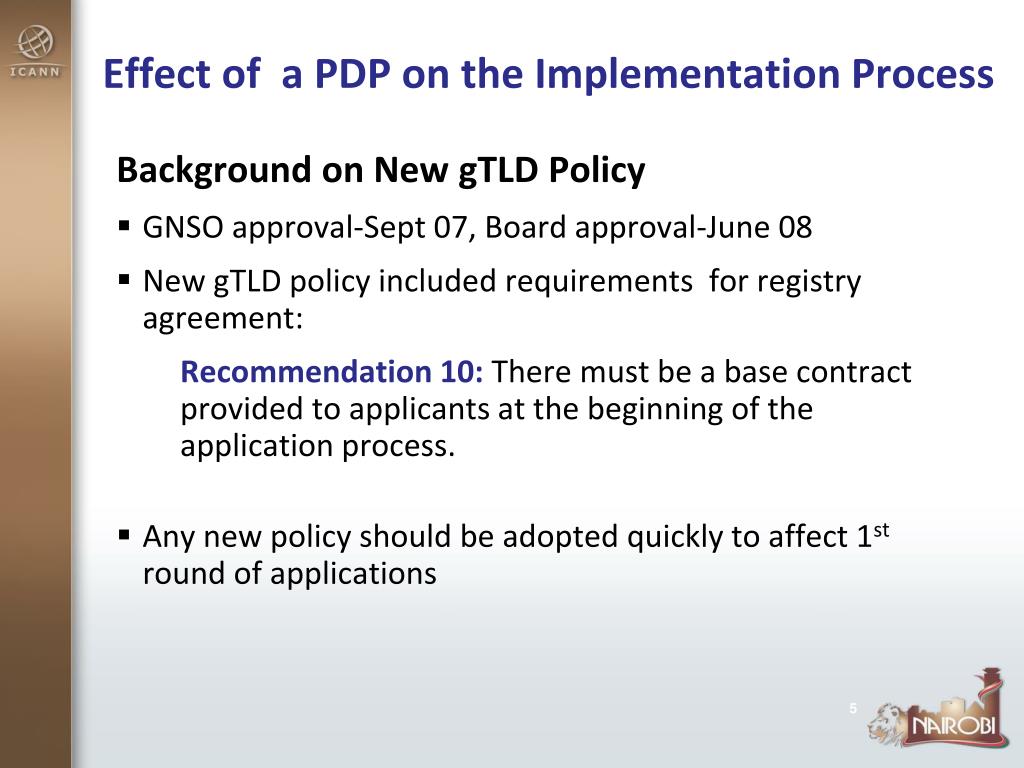 ICANN

Effect of a PDP on the Implementation Process

Background on New gTLD Policy

▪ GNSO approval-Sept 07, Board approval-June 08

▪ New gTLD policy included requirements for registry agreement:

Recommendation 10: There must be a base contract provided to applicants at the beginning of the application process.

▪ Any new policy should be adopted quickly to affect 1$^{st}$ round of applications

5

NAIROBI